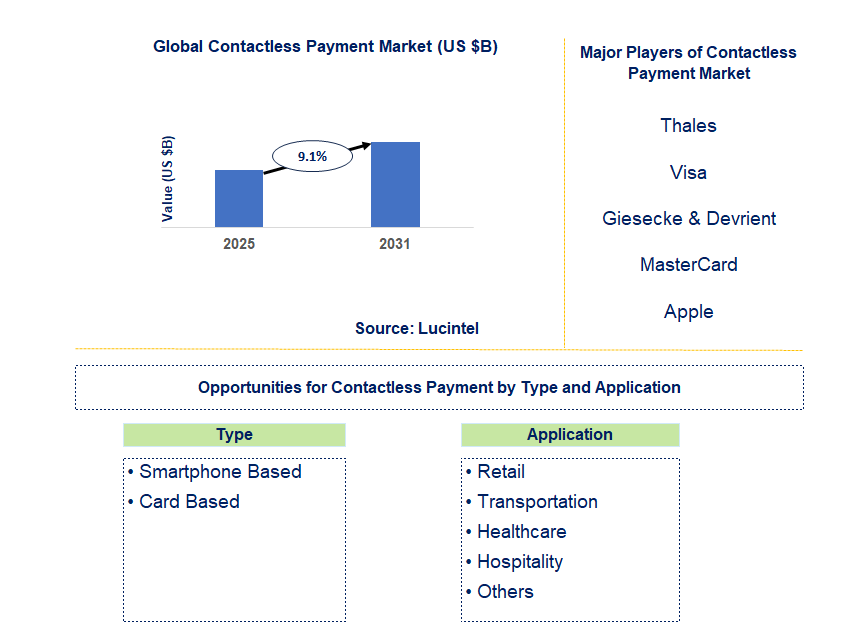 Global Contactless Payment Market (US $B)

Value (US $B)

9.1%

2025

2031

Source: Lucintel

Major Players of Contactless Payment Market

Thales

Visa

Giesecke & Devrient

MasterCard

Apple

Opportunities for Contactless Payment by Type and Application

Type

• Smartphone Based
• Card Based

Application

• Retail
• Transportation
• Healthcare
• Hospitality
• Others